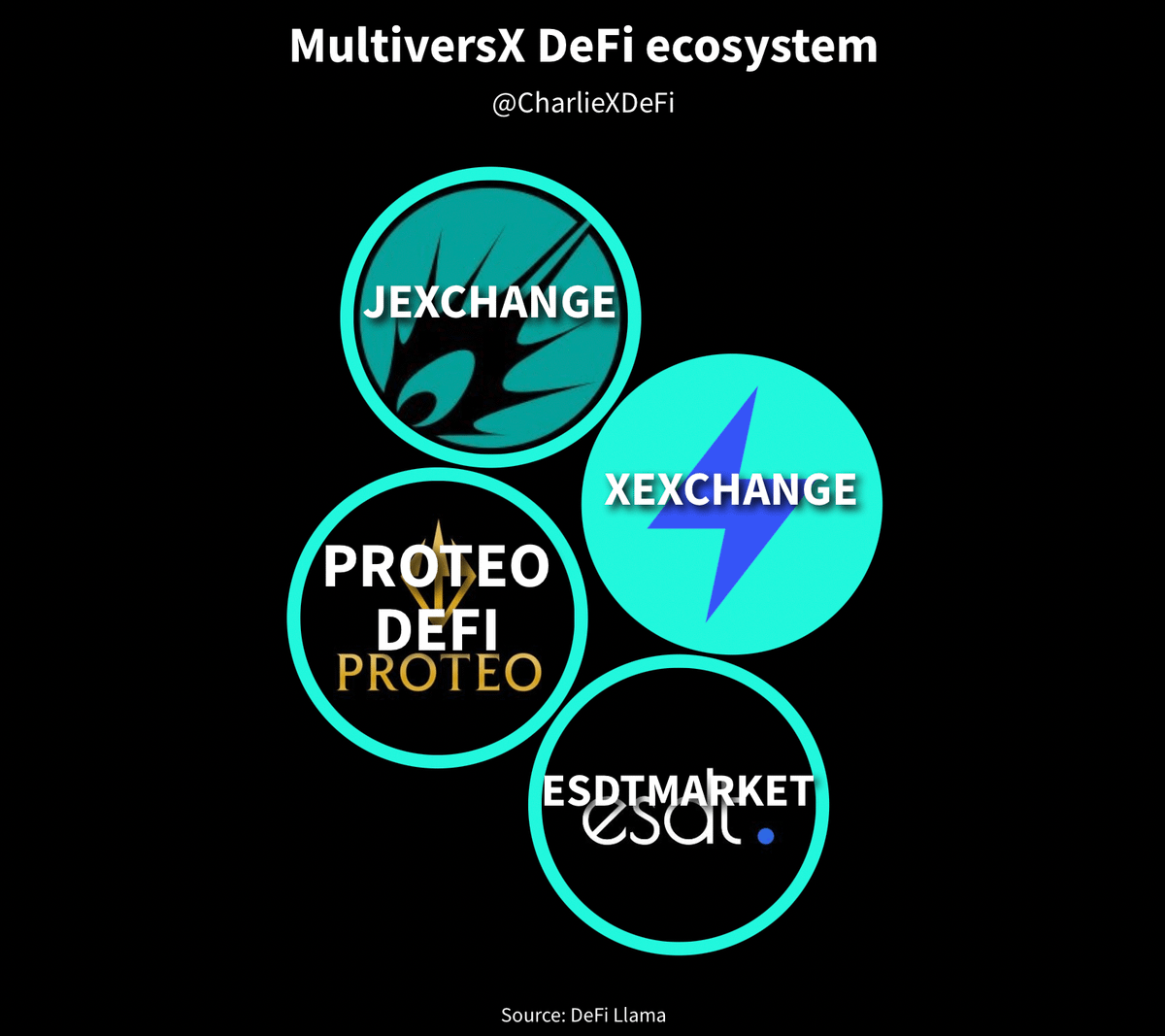 MultiversX DeFi ecosystem

@CharlieXDeFi

JEXCHANGE

XEXCHANGE

PROTEO DEFI

PROTEO

ESDTMARKET

esdt.

Source: DeFi Llama